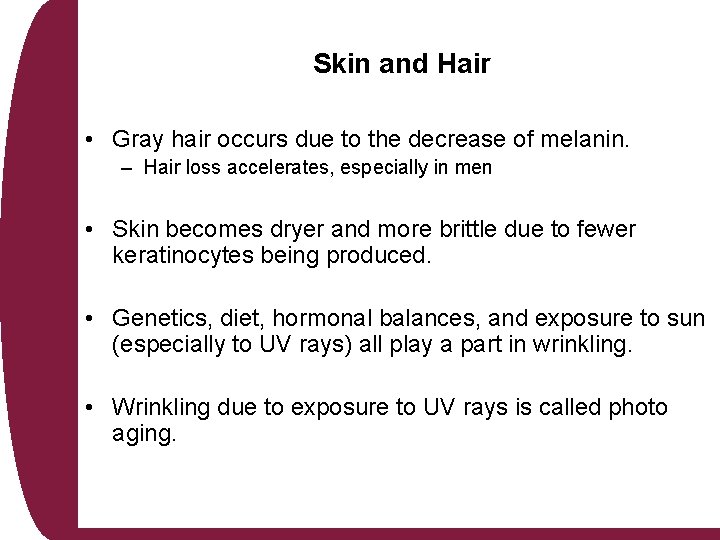 Skin and Hair

• Gray hair occurs due to the decrease of melanin.
– Hair loss accelerates, especially in men

• Skin becomes dryer and more brittle due to fewer keratinocytes being produced.

• Genetics, diet, hormonal balances, and exposure to sun (especially to UV rays) all play a part in wrinkling.

• Wrinkling due to exposure to UV rays is called photo aging.